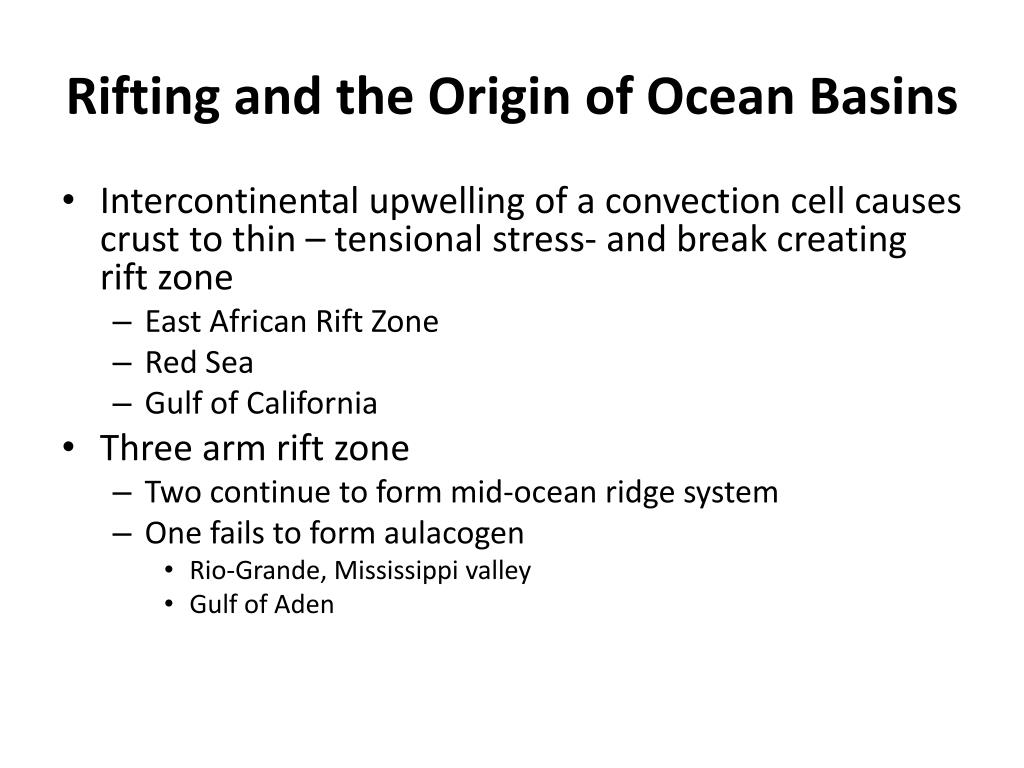 Rifting and the Origin of Ocean Basins

• Intercontinental upwelling of a convection cell causes crust to thin – tensional stress- and break creating rift zone
– East African Rift Zone
– Red Sea
– Gulf of California

• Three arm rift zone
– Two continue to form mid-ocean ridge system
– One fails to form aulacogen
• Rio-Grande, Mississippi valley
• Gulf of Aden